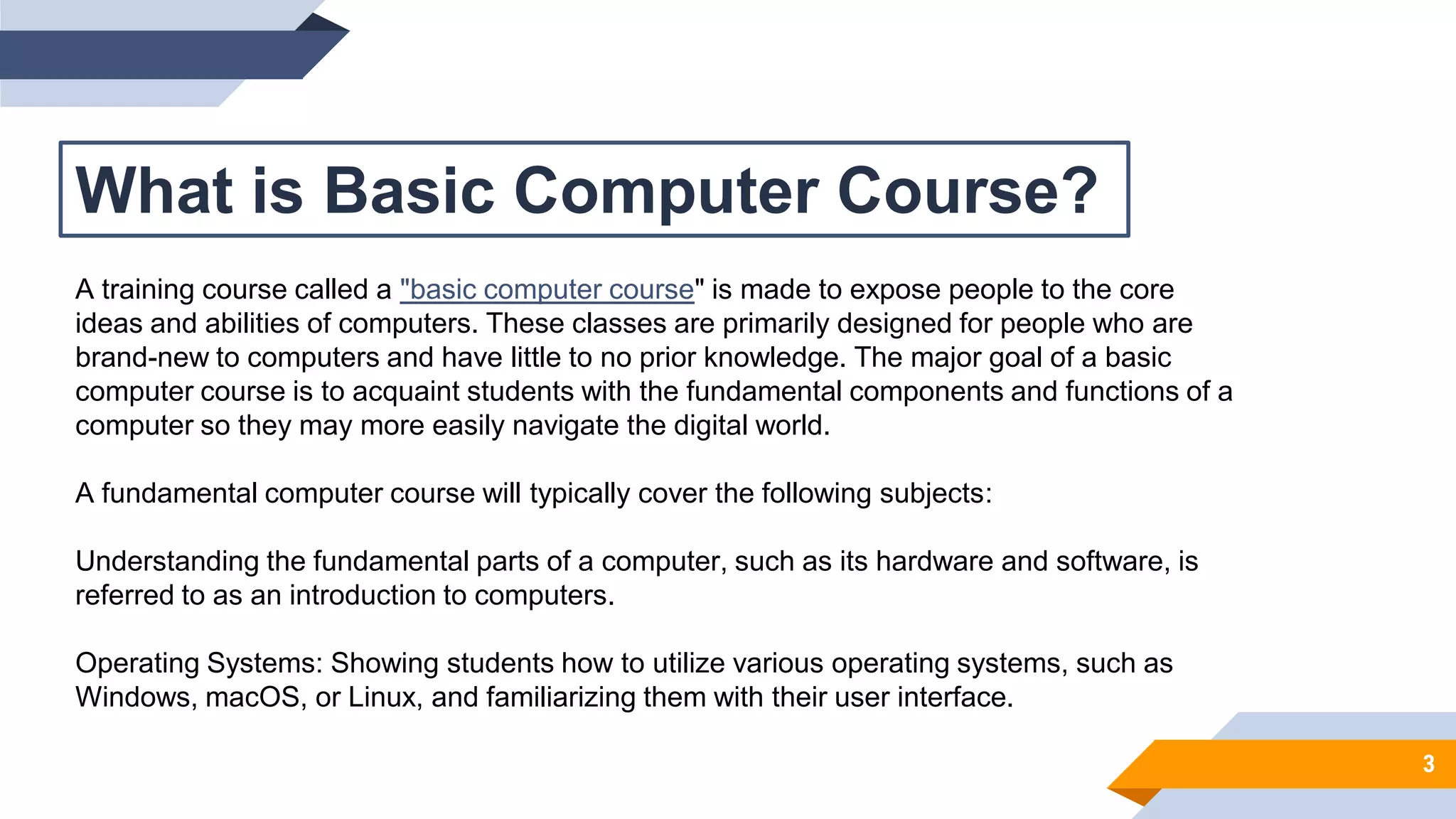 What is Basic Computer Course?

A training course called a "basic computer course" is made to expose people to the core ideas and abilities of computers. These classes are primarily designed for people who are brand-new to computers and have little to no prior knowledge. The major goal of a basic computer course is to acquaint students with the fundamental components and functions of a computer so they may more easily navigate the digital world.

A fundamental computer course will typically cover the following subjects:

Understanding the fundamental parts of a computer, such as its hardware and software, is referred to as an introduction to computers.

Operating Systems: Showing students how to utilize various operating systems, such as Windows, macOS, or Linux, and familiarizing them with their user interface.

3